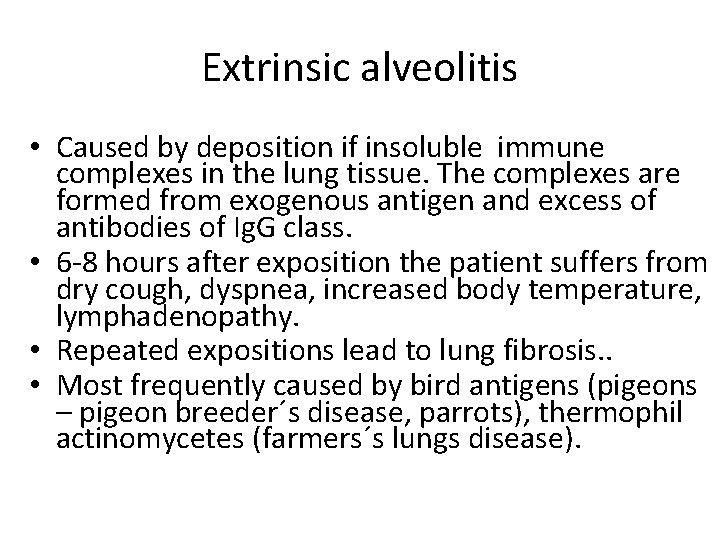 Extrinsic alveolitis

• Caused by deposition if insoluble immune complexes in the lung tissue. The complexes are formed from exogenous antigen and excess of antibodies of IgG class.
• 6-8 hours after exposition the patient suffers from dry cough, dyspnea, increased body temperature, lymphadenopathy.
• Repeated expositions lead to lung fibrosis..
• Most frequently caused by bird antigens (pigeons – pigeon breeder´s disease, parrots), thermophil actinomycetes (farmers´s lungs disease).